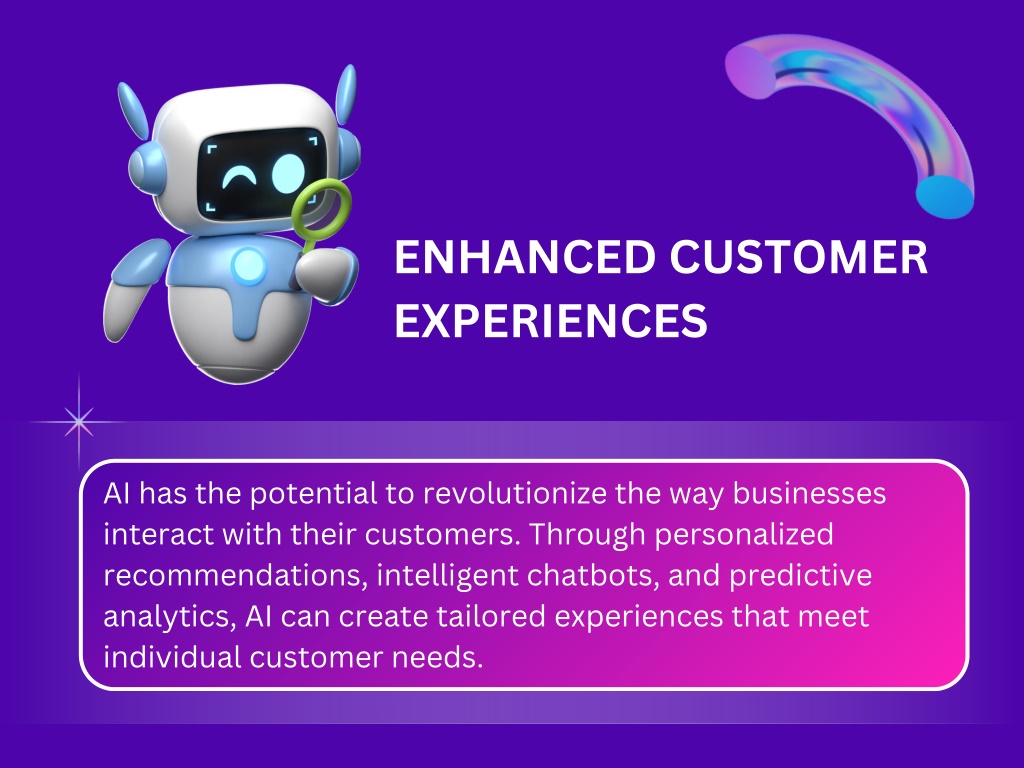 ENHANCED CUSTOMER EXPERIENCES

AI has the potential to revolutionize the way businesses interact with their customers. Through personalized recommendations, intelligent chatbots, and predictive analytics, AI can create tailored experiences that meet individual customer needs.